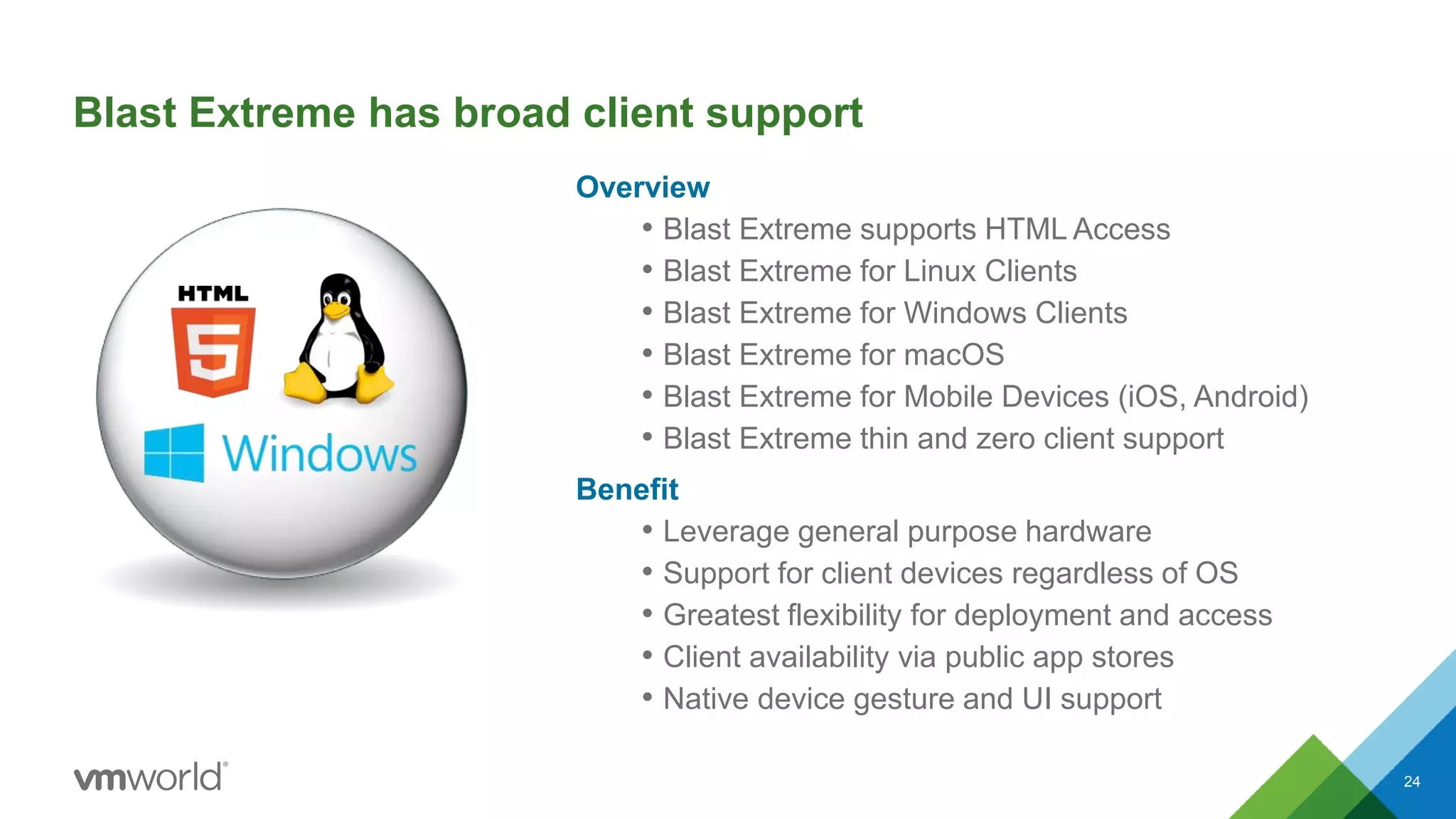 Blast Extreme has broad client support

HTML
5
Windows

Overview
• Blast Extreme supports HTML Access
• Blast Extreme for Linux Clients
• Blast Extreme for Windows Clients
• Blast Extreme for macOS
• Blast Extreme for Mobile Devices (iOS, Android)
• Blast Extreme thin and zero client support

Benefit
• Leverage general purpose hardware
• Support for client devices regardless of OS
• Greatest flexibility for deployment and access
• Client availability via public app stores
• Native device gesture and UI support

vmworld®

24